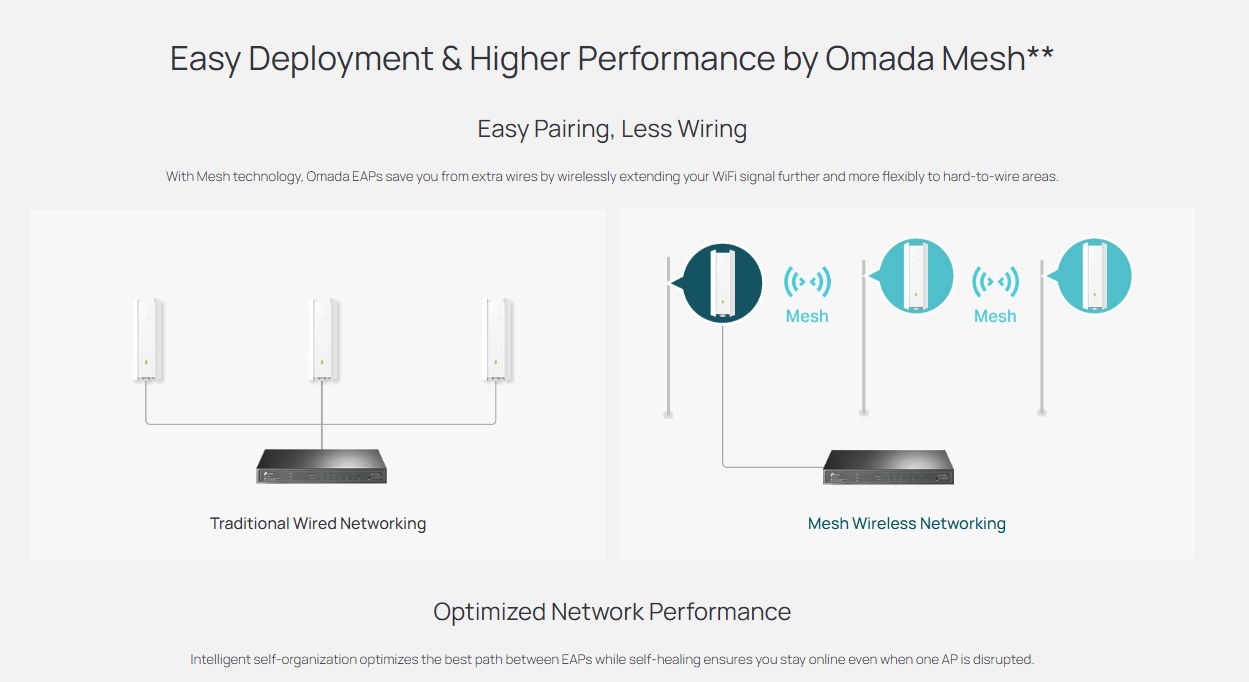 Easy Deployment & Higher Performance by Omada Mesh**

Easy Pairing, Less Wiring

With Mesh technology, Omada EAPs save you from extra wires by wirelessly extending your WiFi signal further and more flexibly to hard-to-wire areas.

Traditional Wired Networking

Mesh

Mesh

Mesh Wireless Networking

Optimized Network Performance

Intelligent self-organization optimizes the best path between EAPs while self-healing ensures you stay online even when one AP is disrupted.